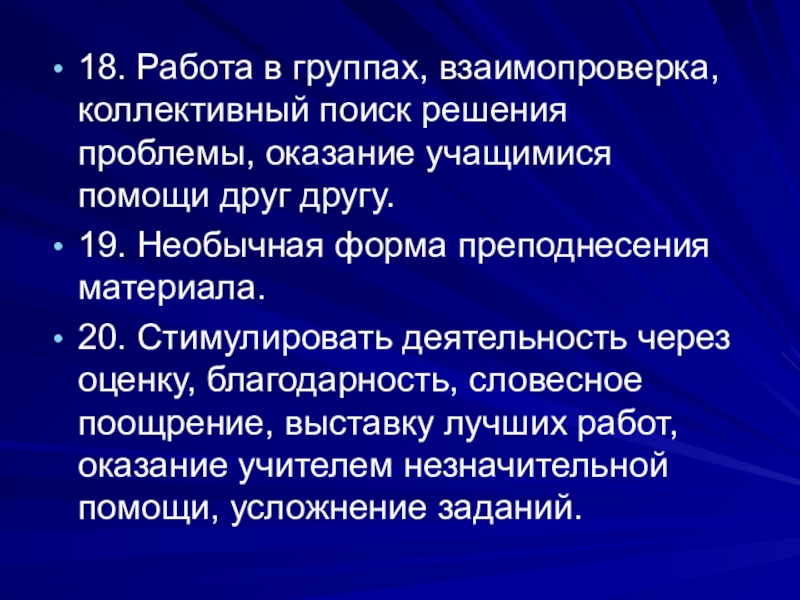 • 18. Работа в группах, взаимопроверка, коллективный поиск решения проблемы, оказание учащимися помощи друг другу.

• 19. Необычная форма преподнесения материала.

• 20. Стимулировать деятельность через оценку, благодарность, словесное поощрение, выставку лучших работ, оказание учителем незначительной помощи, усложнение заданий.